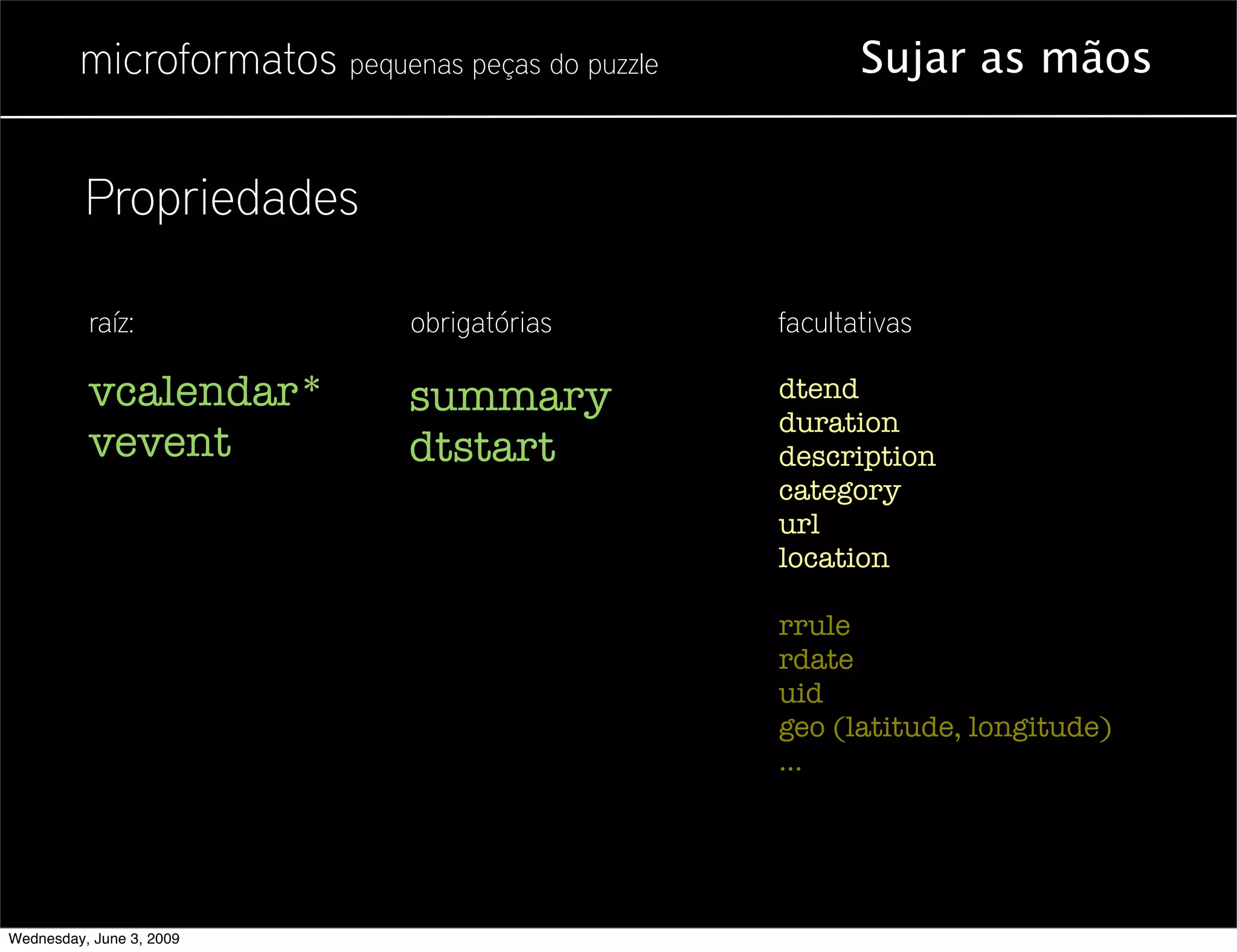 microformatos pequenas peças do puzzle

Sujar as mãos

Propriedades

raíz:

vcalendar*
vevent

obrigatórias

summary
dtstart

facultativas

dtend
duration
description
category
url
location

rrule
rdate
uid
geo (latitude, longitude)
...

Wednesday, June 3, 2009